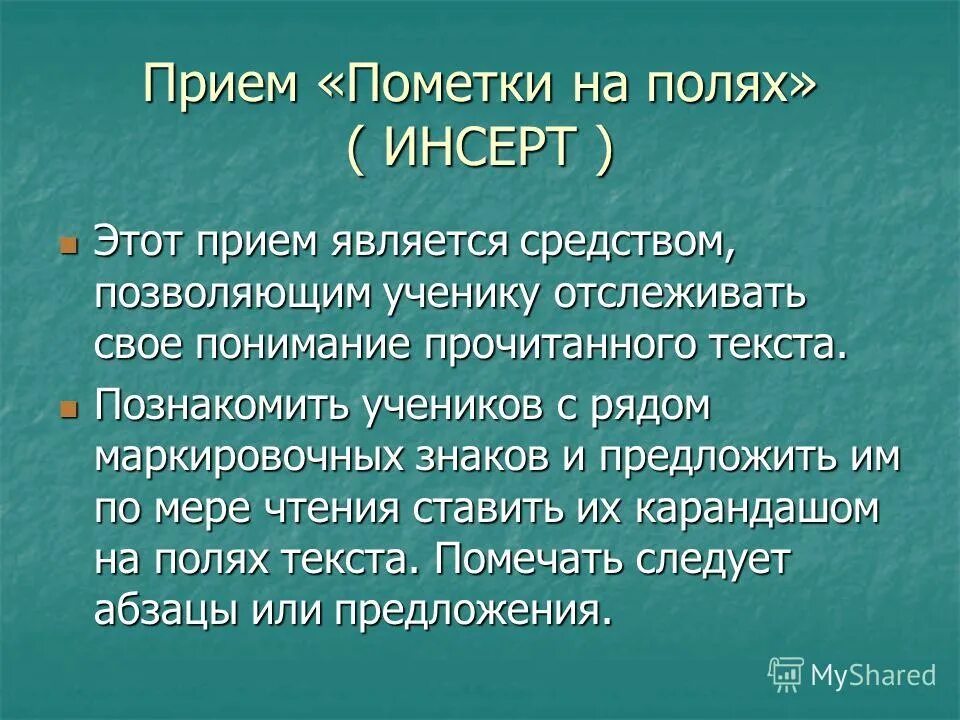 Прием «Пометки на полях» ( ИНСЕРТ )

Этот прием является средством, позволяющим ученику отслеживать свое понимание прочитанного текста.

Познакомить учеников с рядом маркировочных знаков и предложить им по мере чтения ставить их карандашом на полях текста. Помечать следует абзацы или предложения.

MyShared